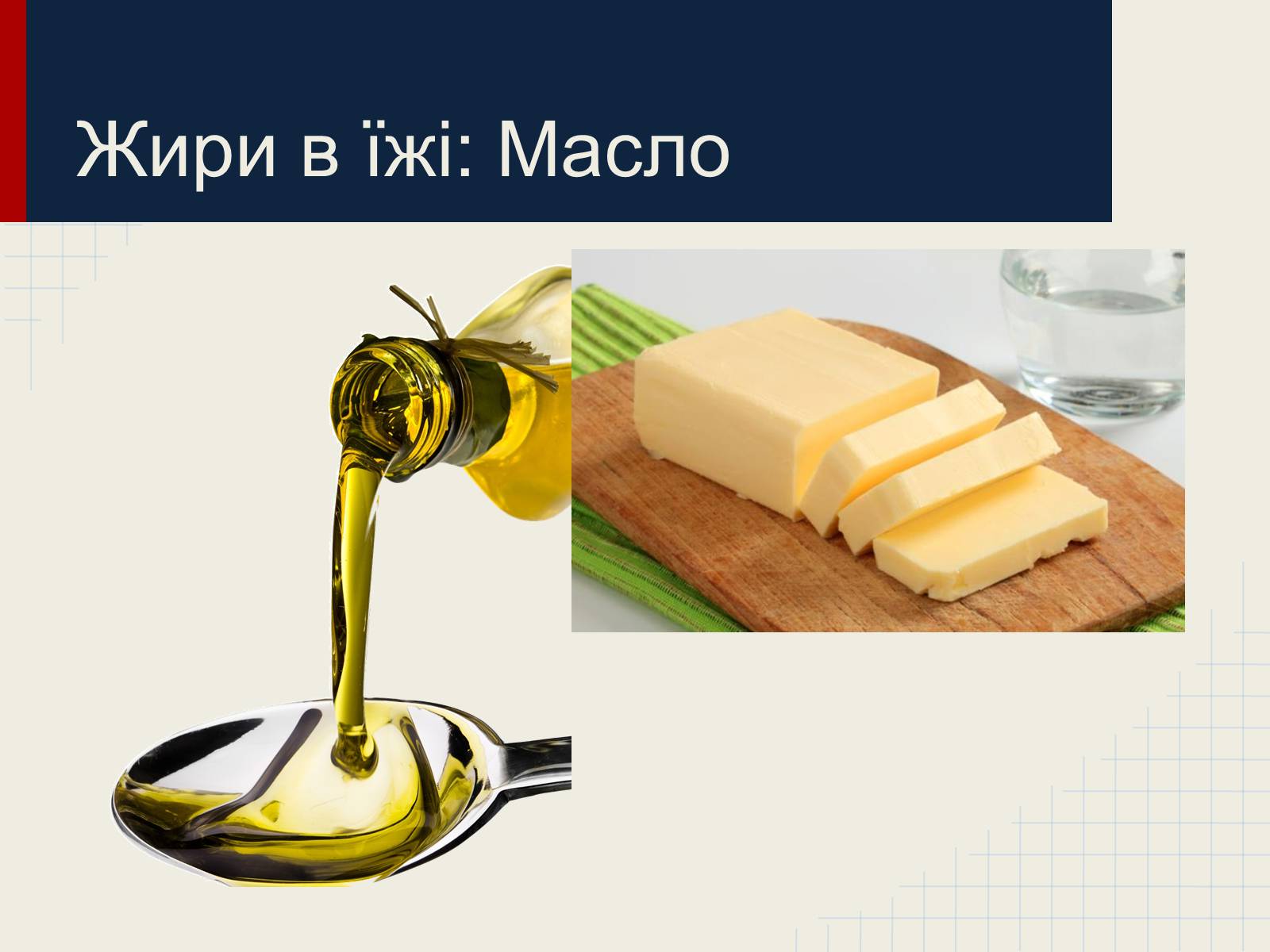 Жири в їжі: Масло